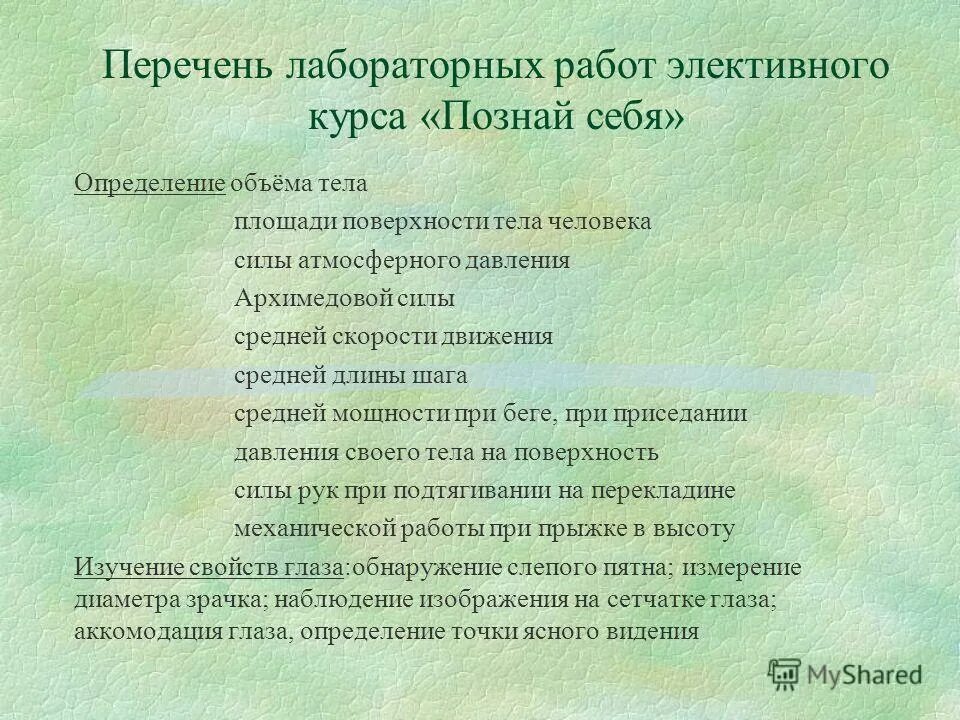 Перечень лабораторных работ элективного курса «Познай себя»

Определение объёма тела
площади поверхности тела человека
силы атмосферного давления
Архимедовой силы
средней скорости движения
средней длины шага
средней мощности при беге, при приседании
давления своего тела на поверхность
силы рук при подтягивании на перекладине
механической работы при прыжке в высоту

Изучение свойств глаза:обнаружение слепого пятна; измерение диаметра зрачка; наблюдение изображения на сетчатке глаза; аккомодация глаза, определение точки ясного видения

MyShared